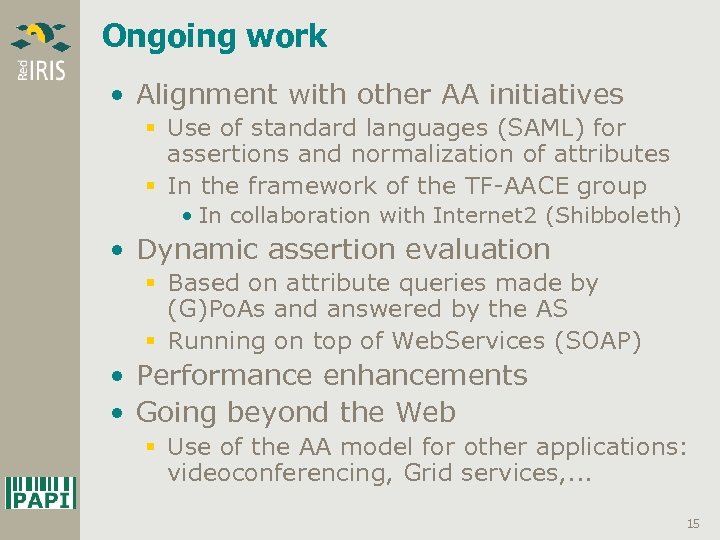 Red IRIS

Ongoing work

• Alignment with other AA initiatives
 ▪ Use of standard languages (SAML) for assertions and normalization of attributes
 ▪ In the framework of the TF-AACE group
  • In collaboration with Internet2 (Shibboleth)
• Dynamic assertion evaluation
 ▪ Based on attribute queries made by (G)PoAs and answered by the AS
 ▪ Running on top of WebServices (SOAP)
• Performance enhancements
• Going beyond the Web
 ▪ Use of the AA model for other applications: videoconferencing, Grid services,...

PAPI

15